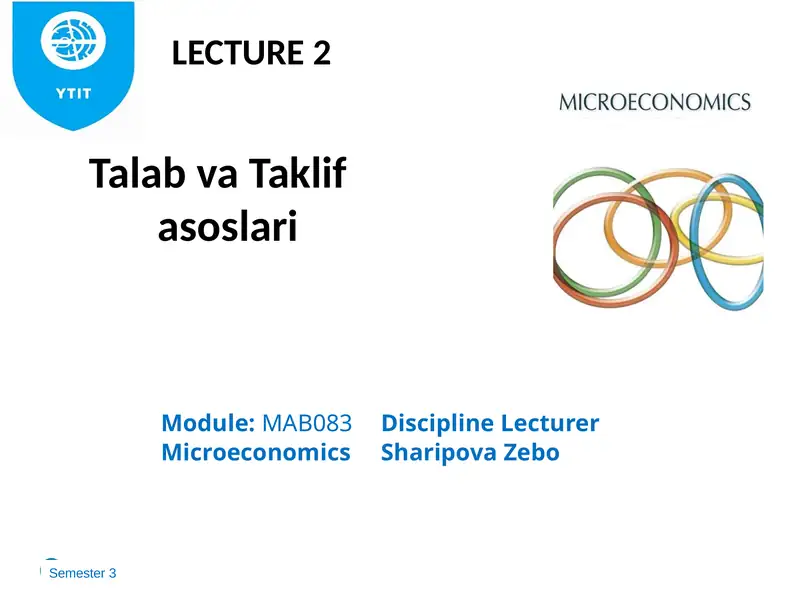 YTIT

LECTURE 2

MICROECONOMICS

Talab va Taklif asoslari

Module: MAB083
Microeconomics

Discipline Lecturer
Sharipova Zebo

Semester 3